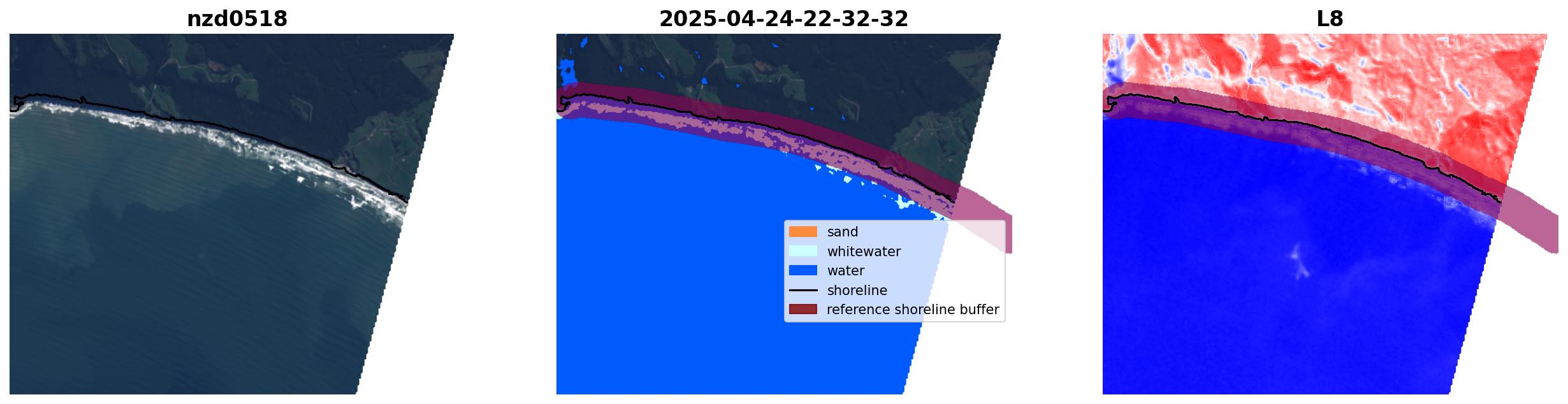 nzd0518

2025-04-24-22-32-32

sand
whitewater
water
shoreline
reference shoreline buffer

L8